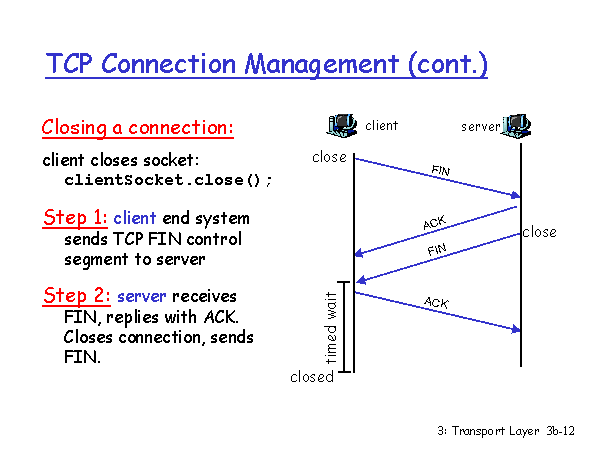 TCP Connection Management (cont.)

Closing a connection:

client closes socket:
clientSocket.close();

Step 1: client end system sends TCP FIN control segment to server

Step 2: server receives FIN, replies with ACK. Closes connection, sends FIN.

client

server

close

FIN

ACK

close

FIN

ACK

timed wait

closed

3: Transport Layer 3b-12